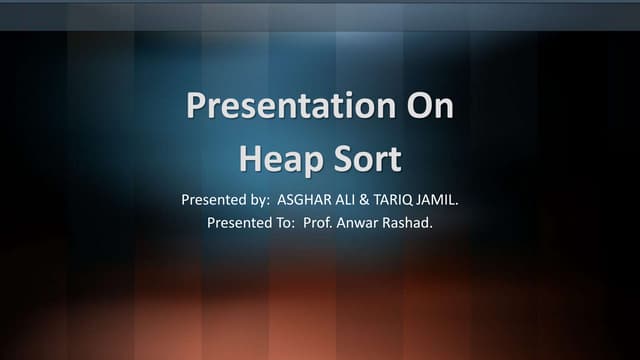 Presentation On
Heap Sort

Presented by: ASGHAR ALI & TARIQ JAMIL.
Presented To: Prof. Anwar Rashad.